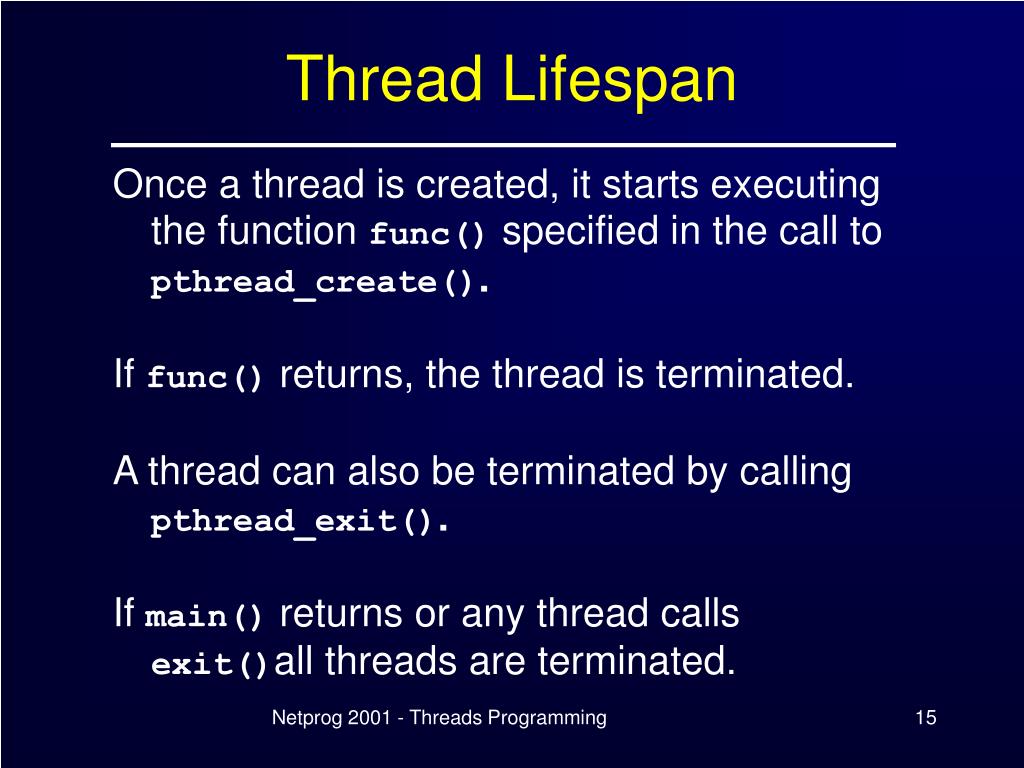 Thread Lifespan

Once a thread is created, it starts executing the function func() specified in the call to pthread_create().

If func() returns, the thread is terminated.

A thread can also be terminated by calling pthread_exit().

If main() returns or any thread calls exit()all threads are terminated.

Netprog 2001 - Threads Programming

15